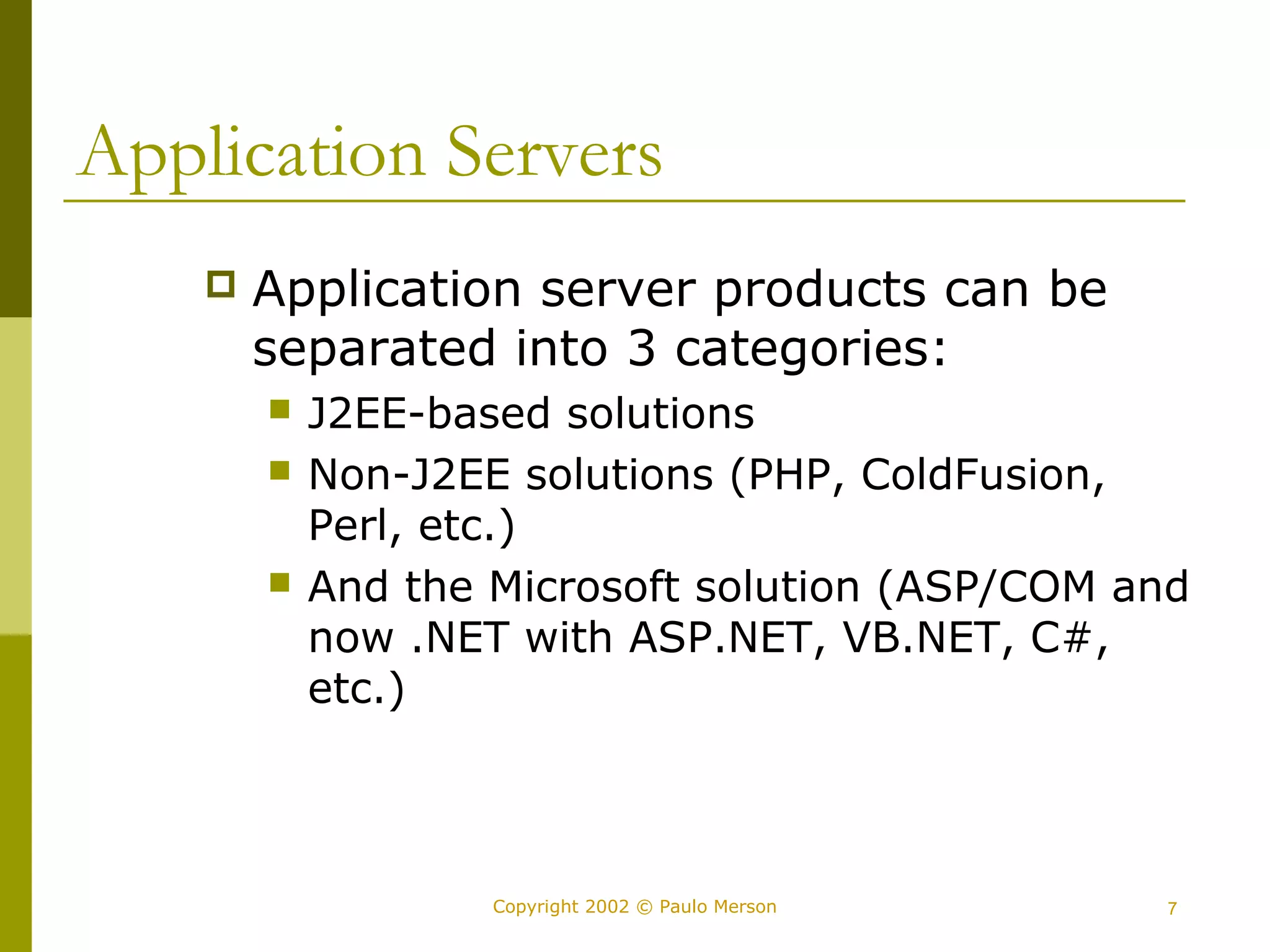 Application Servers

Application server products can be separated into 3 categories:

J2EE-based solutions

Non-J2EE solutions (PHP, ColdFusion, Perl, etc.)

And the Microsoft solution (ASP/COM and now .NET with ASP.NET, VB.NET, C#, etc.)

Copyright 2002 © Paulo Merson

7